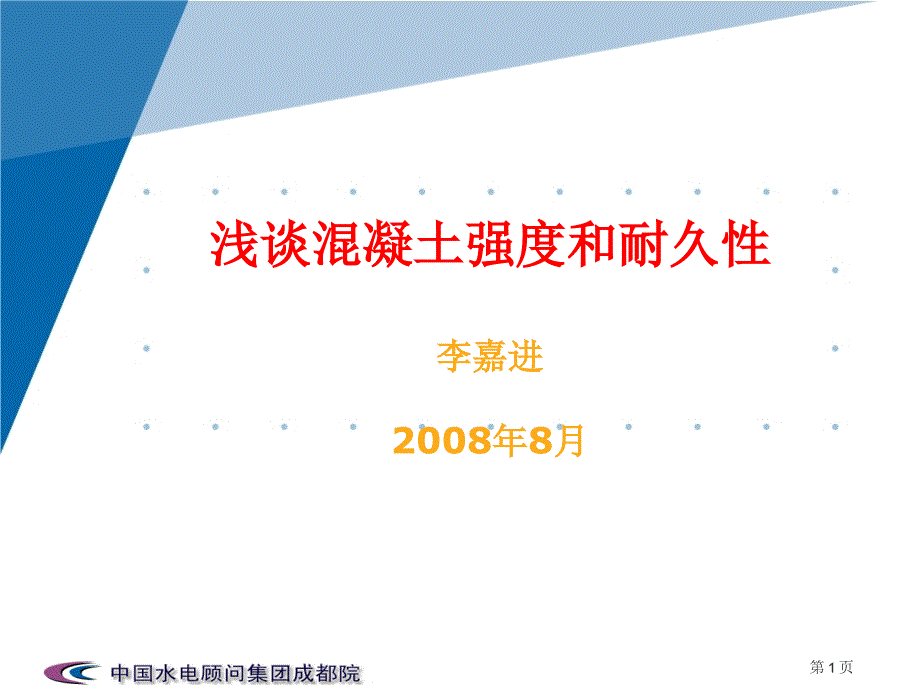 浅谈混凝土强度和耐久性

李嘉进

2008年8月

中国水电顾问集团成都院

第1页